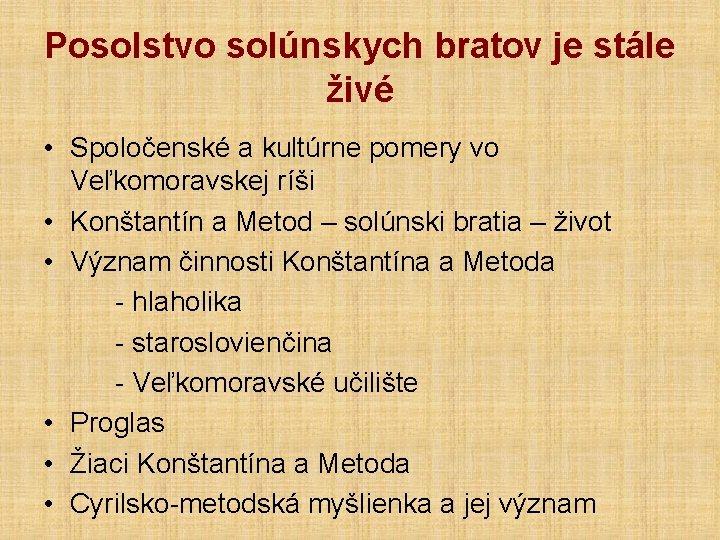 Posolstvo solúnskych bratov je stále živé

• Spoločenské a kultúrne pomery vo Veľkomoravskej ríši
• Konštantín a Metod – solúnski bratia – život
• Význam činnosti Konštantína a Metoda
- hlaholika
- staroslovienčina
- Veľkomoravské učilište
• Proglas
• Žiaci Konštantína a Metoda
• Cyrilsko-metodská myšlienka a jej význam